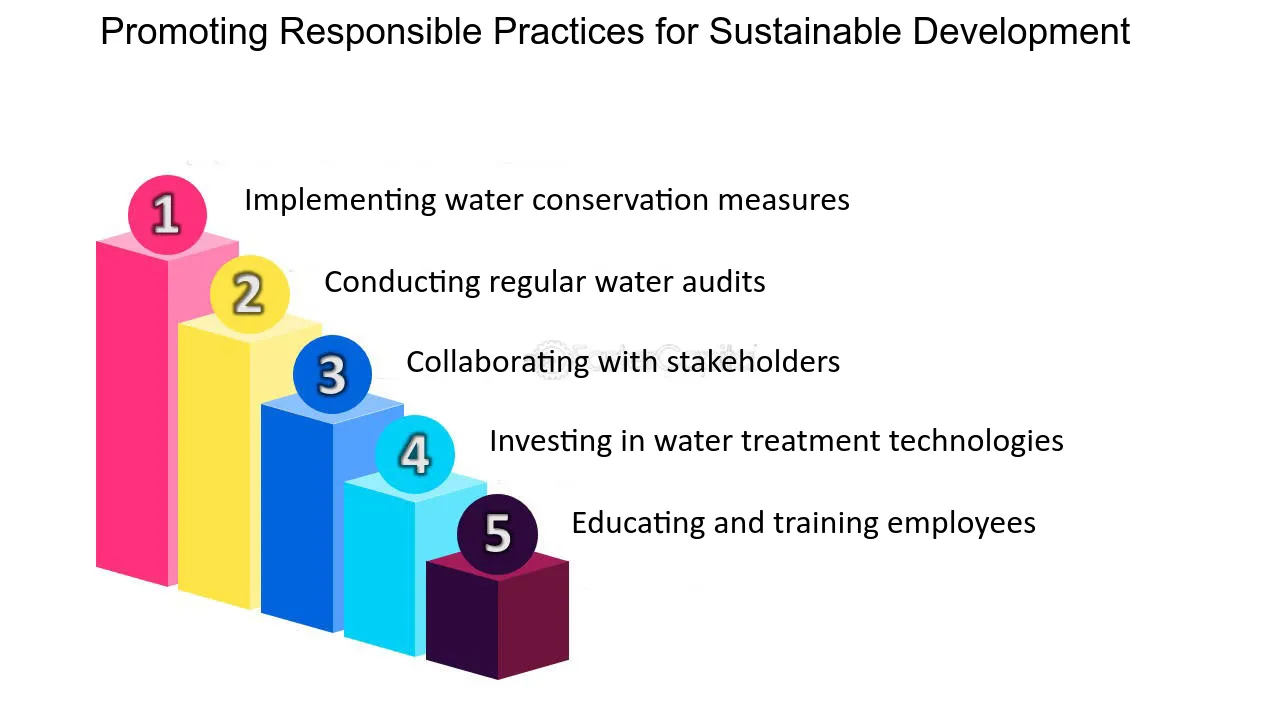 Promoting Responsible Practices for Sustainable Development

1 Implementing water conservation measures

2 Conducting regular water audits

3 Collaborating with stakeholders

4 Investing in water treatment technologies

5 Educating and training employees